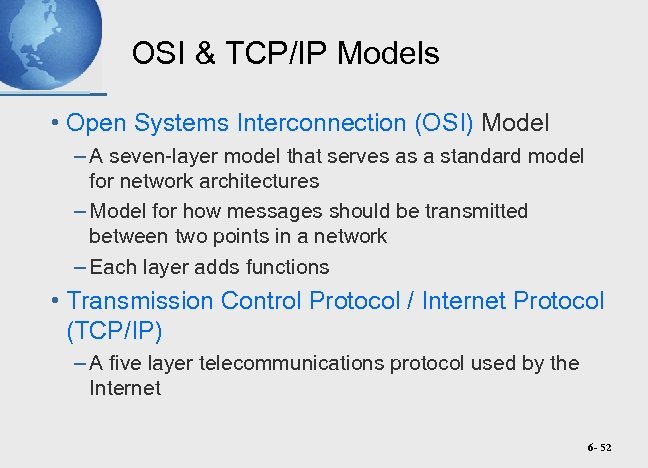 OSI & TCP/IP Models

• Open Systems Interconnection (OSI) Model
– A seven-layer model that serves as a standard model for network architectures
– Model for how messages should be transmitted between two points in a network
– Each layer adds functions

• Transmission Control Protocol / Internet Protocol (TCP/IP)
– A five layer telecommunications protocol used by the Internet

6- 52